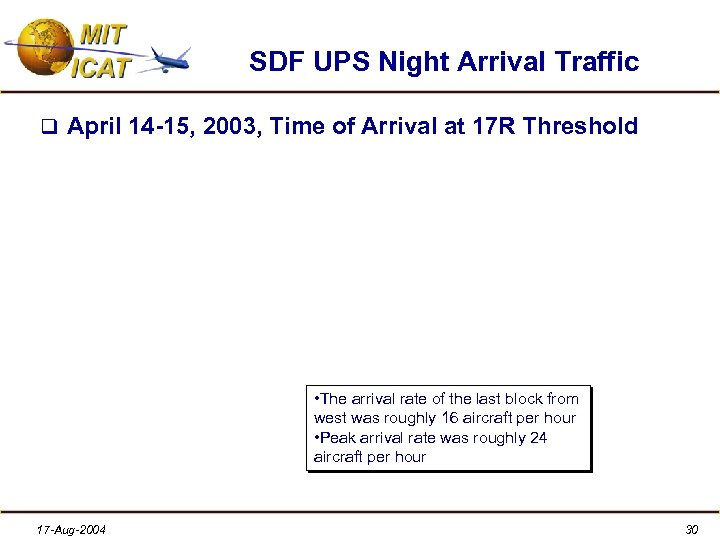 MIT
ICAT

SDF UPS Night Arrival Traffic

❑ April 14-15, 2003, Time of Arrival at 17R Threshold

•The arrival rate of the last block from west was roughly 16 aircraft per hour
•Peak arrival rate was roughly 24 aircraft per hour

17-Aug-2004

30